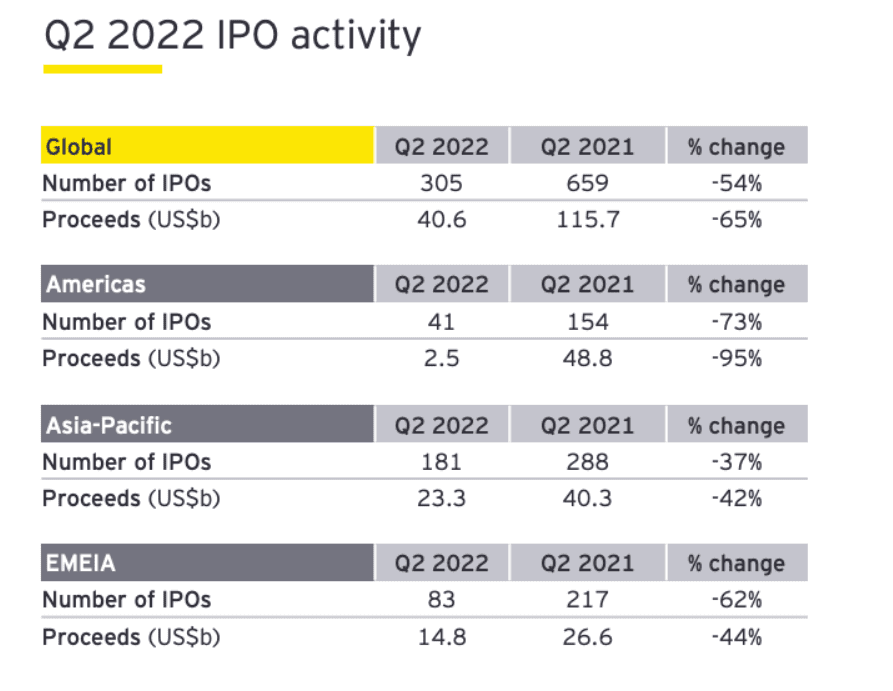 Q2 2022 IPO activity

| Global | Q2 2022 | Q2 2021 | % change |
|---|---|---|---|
| Number of IPOs | 305 | 659 | -54% |
| Proceeds (US$b) | 40.6 | 115.7 | -65% |

| Americas | Q2 2022 | Q2 2021 | % change |
|---|---|---|---|
| Number of IPOs | 41 | 154 | -73% |
| Proceeds (US$b) | 2.5 | 48.8 | -95% |

| Asia-Pacific | Q2 2022 | Q2 2021 | % change |
|---|---|---|---|
| Number of IPOs | 181 | 288 | -37% |
| Proceeds (US$b) | 23.3 | 40.3 | -42% |

| EMEIA | Q2 2022 | Q2 2021 | % change |
|---|---|---|---|
| Number of IPOs | 83 | 217 | -62% |
| Proceeds (US$b) | 14.8 | 26.6 | -44% |